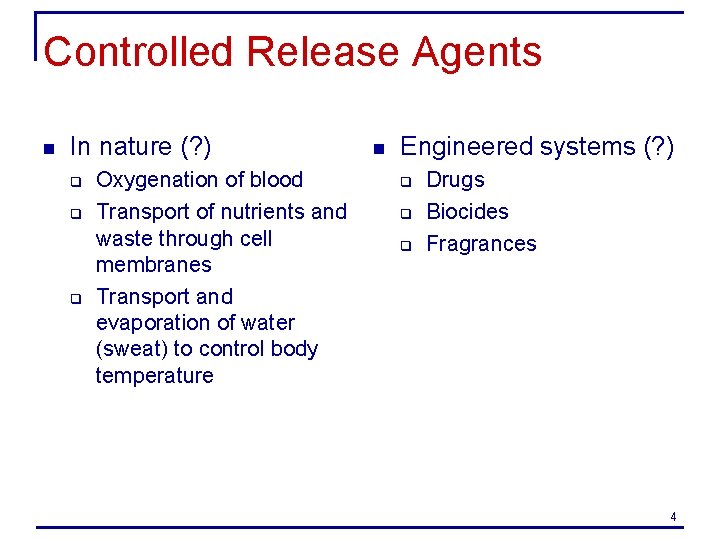 Controlled Release Agents

- In nature (?)
  - Oxygenation of blood
  - Transport of nutrients and waste through cell membranes
  - Transport and evaporation of water (sweat) to control body temperature

- Engineered systems (?)
  - Drugs
  - Biocides
  - Fragrances

4